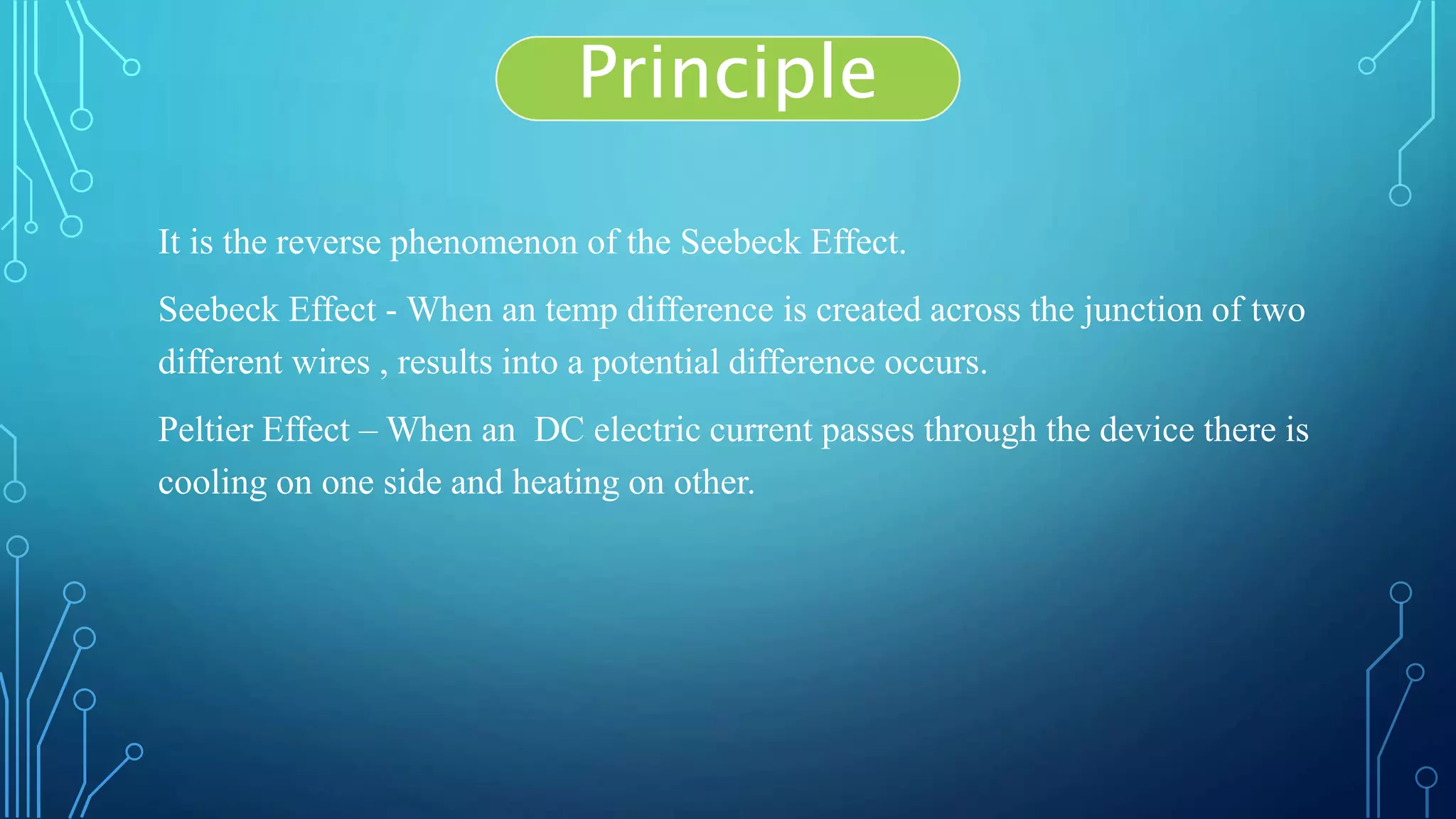 Principle

It is the reverse phenomenon of the Seebeck Effect.

Seebeck Effect - When an temp difference is created across the junction of two different wires , results into a potential difference occurs.

Peltier Effect – When an DC electric current passes through the device there is cooling on one side and heating on other.